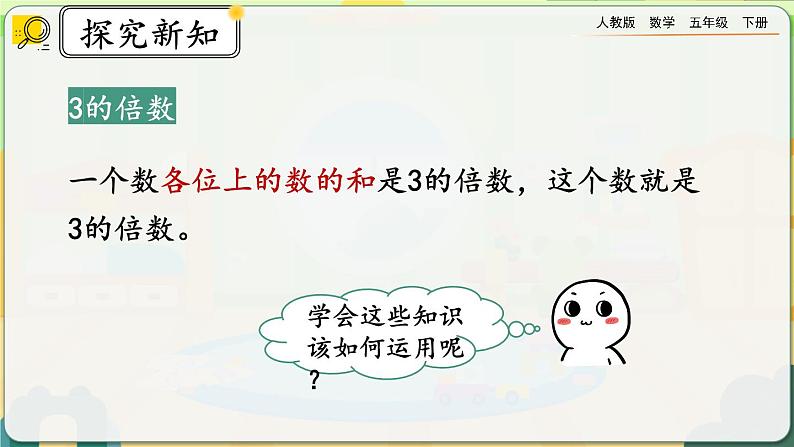 探究新知

人教版　数学　五年级　下册

3的倍数

一个数各位上的数的和是3的倍数，这个数就是3的倍数。

学会这些知识该如何运用呢？